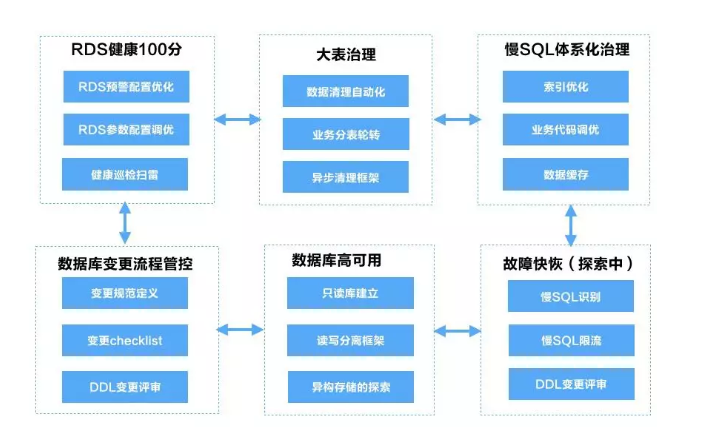 RDS健康100分

RDS预警配置优化

RDS参数配置调优

健康巡检扫雷

大表治理

数据清理自动化

业务分表轮转

异步清理框架

慢SQL体系化治理

索引优化

业务代码调优

数据缓存

数据库变更流程管控

变更规范定义

变更checklist

DDL变更评审

数据库高可用

只读库建立

读写分离框架

异构存储的探索

故障快恢（探索中）

慢SQL识别

慢SQL限流

DDL变更评审